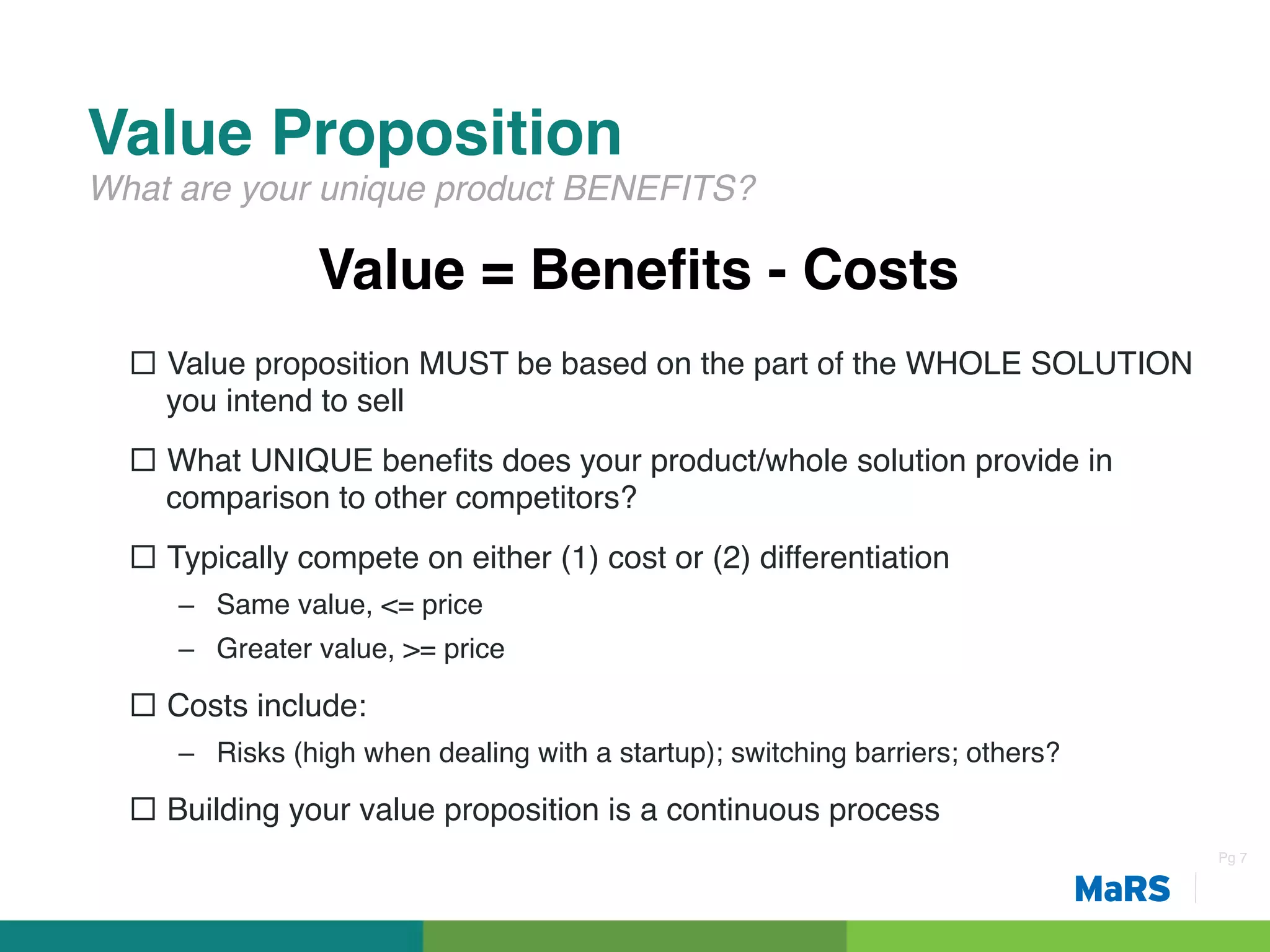 Value Proposition
What are your unique product BENEFITS?

Value = Benefits - Costs

☐ Value proposition MUST be based on the part of the WHOLE SOLUTION you intend to sell

☐ What UNIQUE benefits does your product/whole solution provide in comparison to other competitors?

☐ Typically compete on either (1) cost or (2) differentiation
– Same value, <= price
– Greater value, >= price

☐ Costs include:
– Risks (high when dealing with a startup); switching barriers; others?

☐ Building your value proposition is a continuous process

Pg 7
MaRS